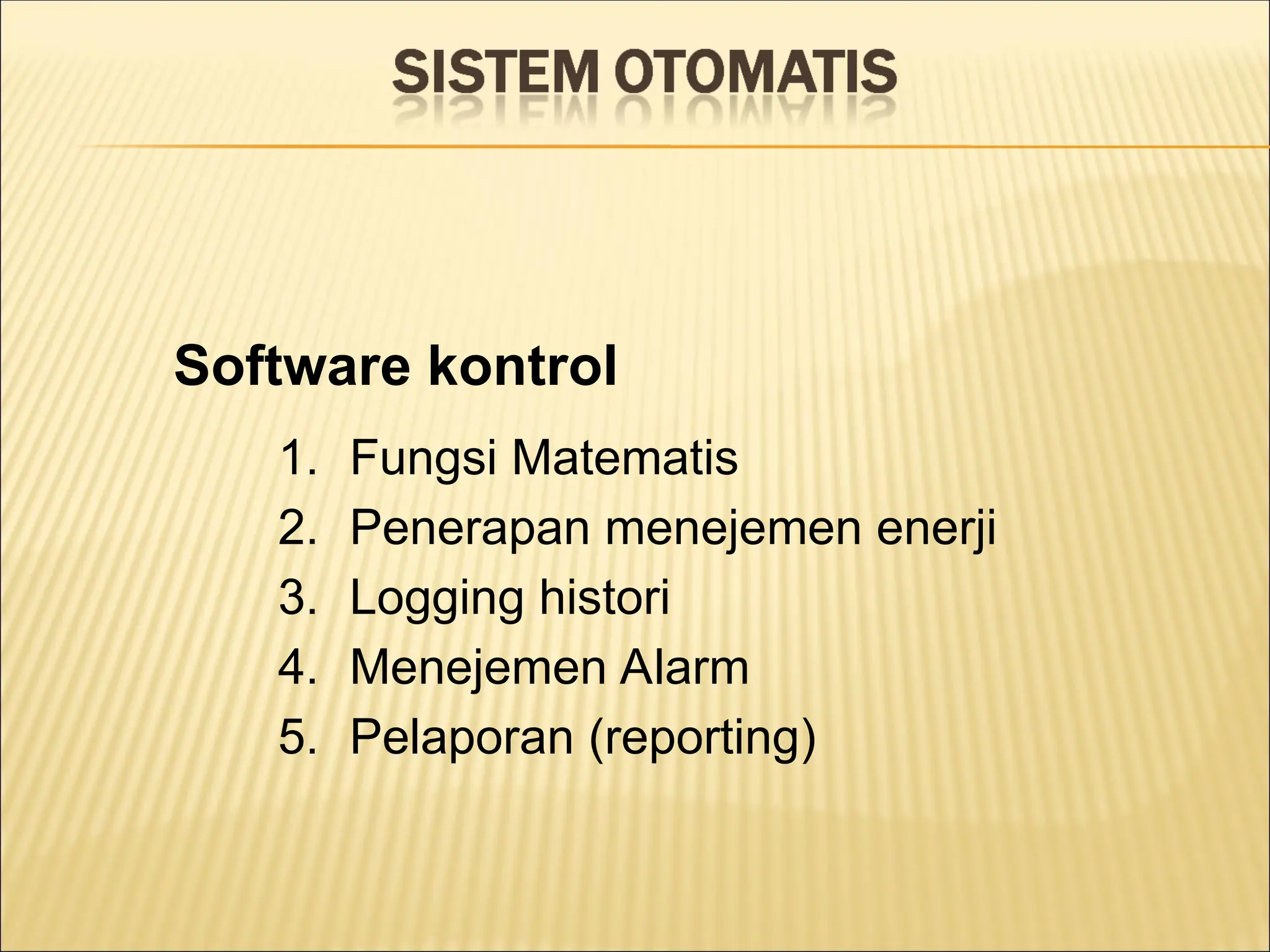 SISTEM OTOMATIS

Software kontrol

1. Fungsi Matematis
2. Penerapan menejemen enerji
3. Logging histori
4. Menejemen Alarm
5. Pelaporan (reporting)